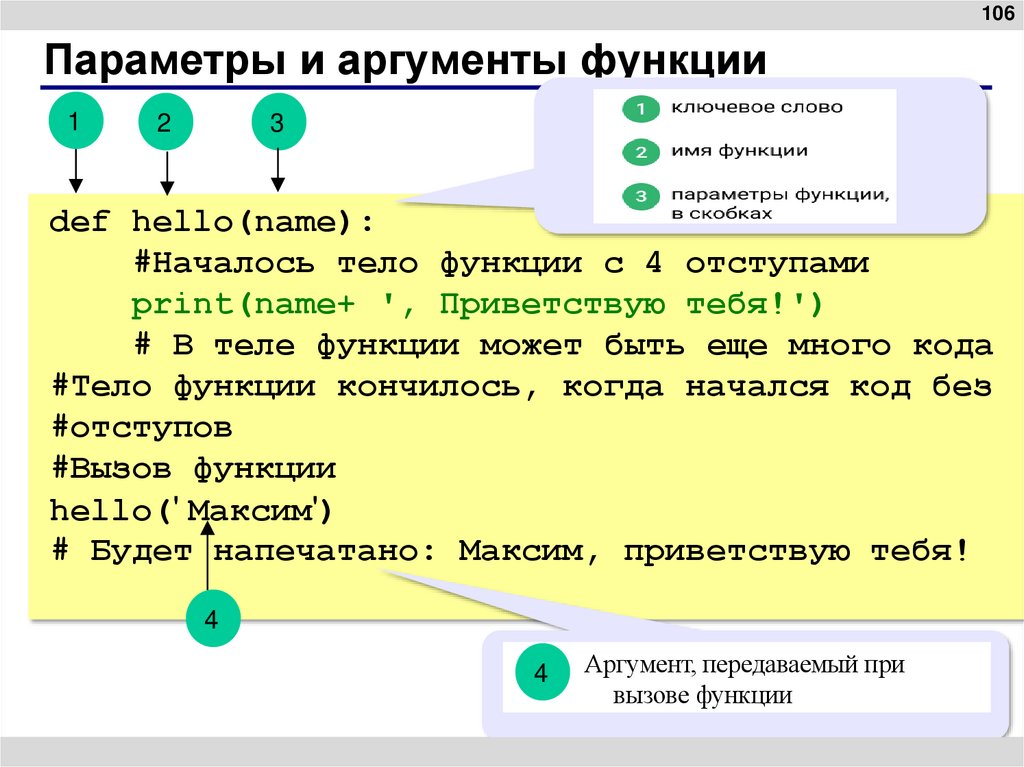 106

Параметры и аргументы функции

1 2 3

1 ключевое слово
2 имя функции
3 параметры функции, в скобках

def hello(name):
    #Началось тело функции с 4 отступами
    print(name+ ', Приветствую тебя!')
    # В теле функции может быть еще много кода
#Тело функции кончилось, когда начался код без
#отступов
#Вызов функции
hello('Максим')
# Будет напечатано: Максим, приветствую тебя!

4

4 Аргумент, передаваемый при вызове функции